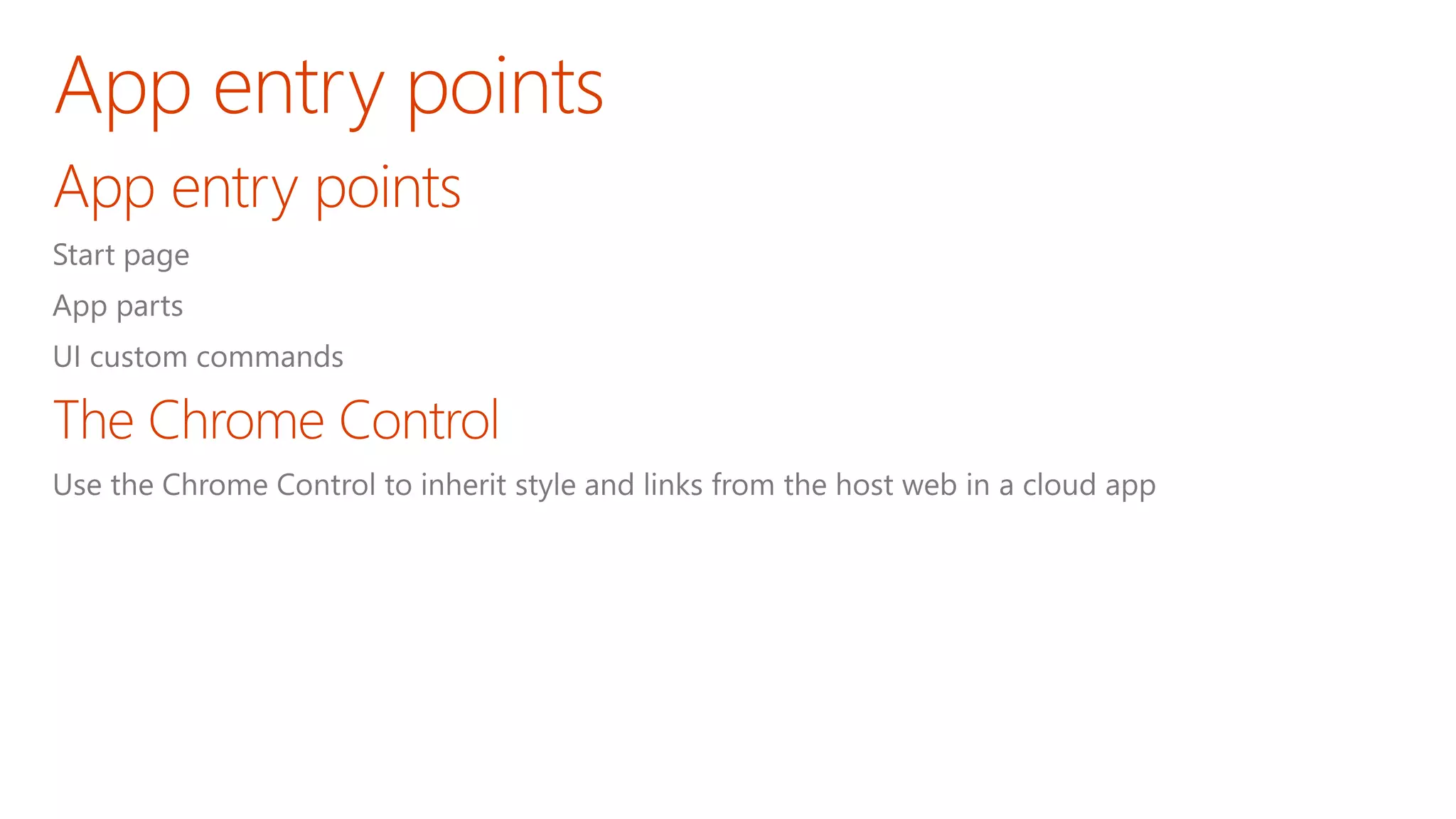 App entry points

App entry points

Start page

App parts

UI custom commands

The Chrome Control

Use the Chrome Control to inherit style and links from the host web in a cloud app